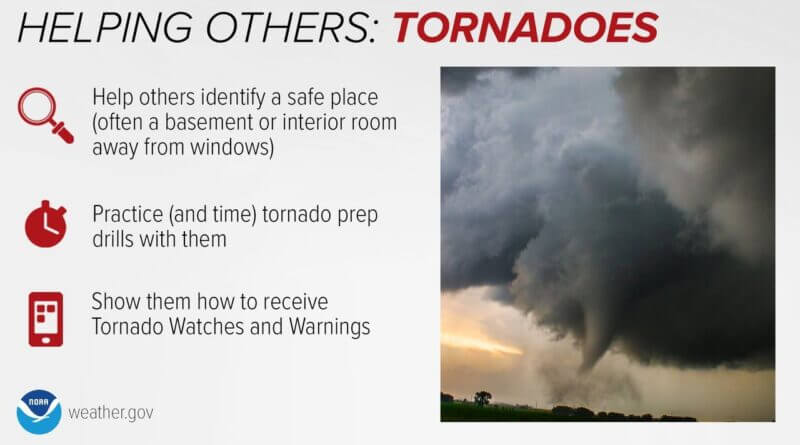 HELPING OTHERS: TORNADOES

Help others identify a safe place (often a basement or interior room away from windows)

Practice (and time) tornado prep drills with them

Show them how to receive Tornado Watches and Warnings

NOAA

weather.gov